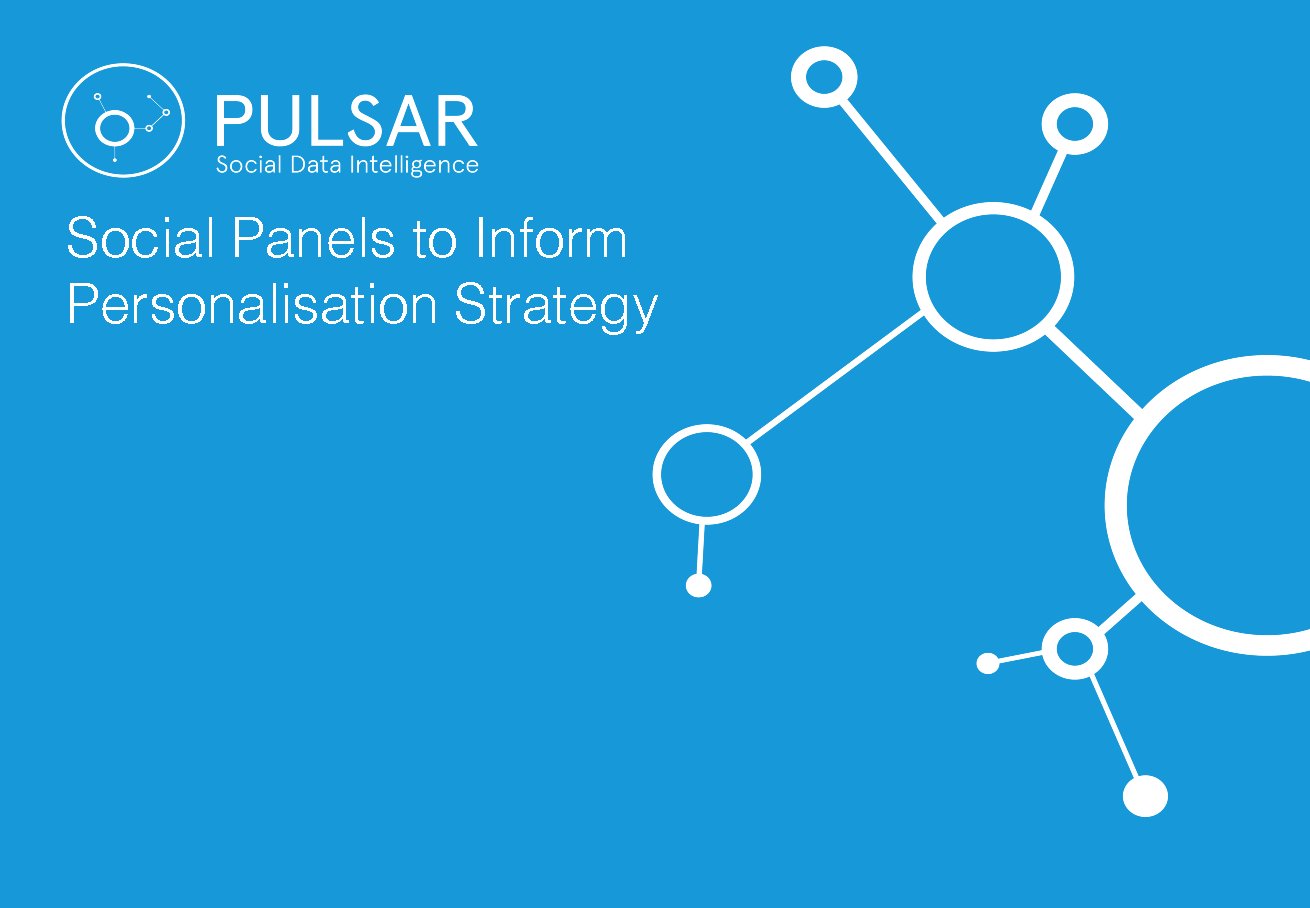 PULSAR
Social Data Intelligence

Social Panels to Inform Personalisation Strategy